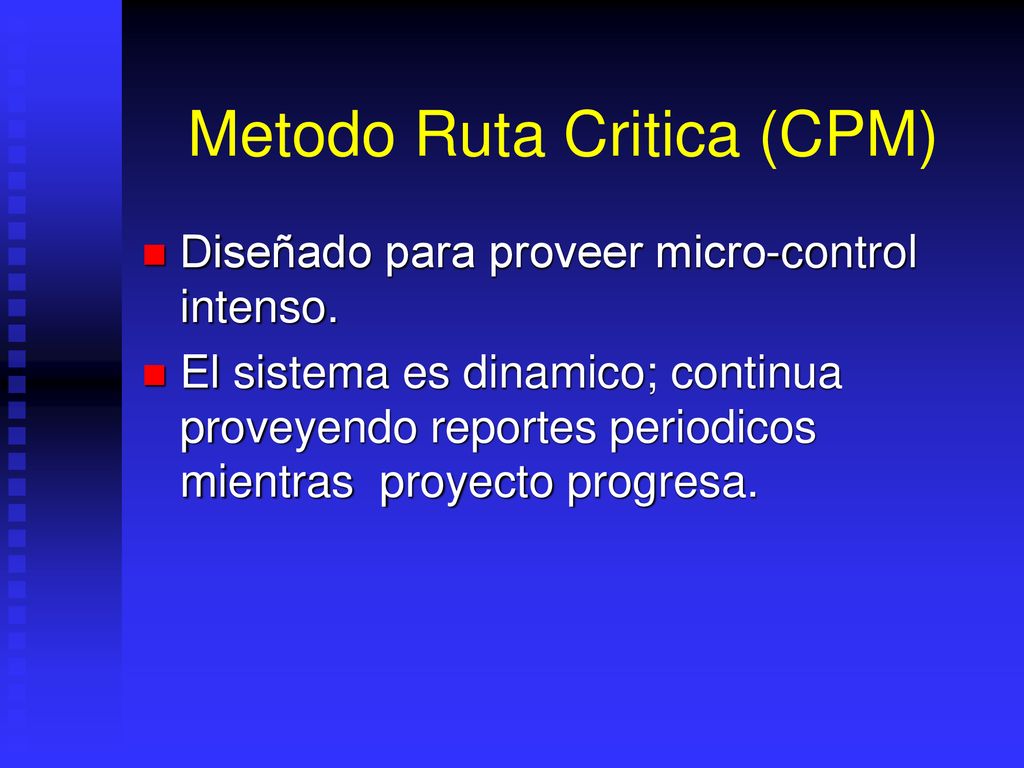 Metodo Ruta Critica (CPM)

Diseñado para proveer micro-control intenso.

El sistema es dinamico; continua proveyendo reportes periodicos mientras proyecto progresa.